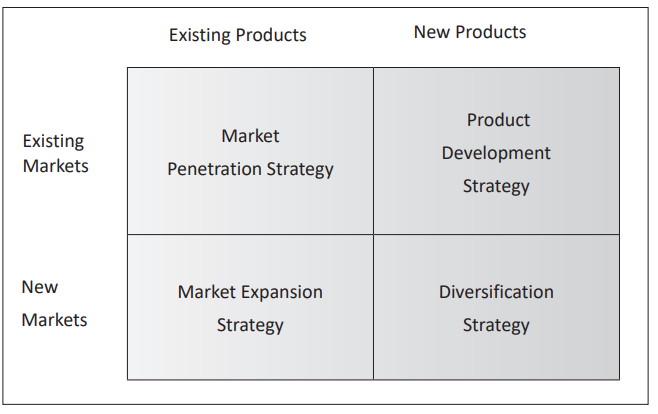 |  | Existing Products | New Products |
|---|---|---|
| Existing Markets | Market Penetration Strategy | Product Development Strategy |
| New Markets | Market Expansion Strategy | Diversification Strategy |